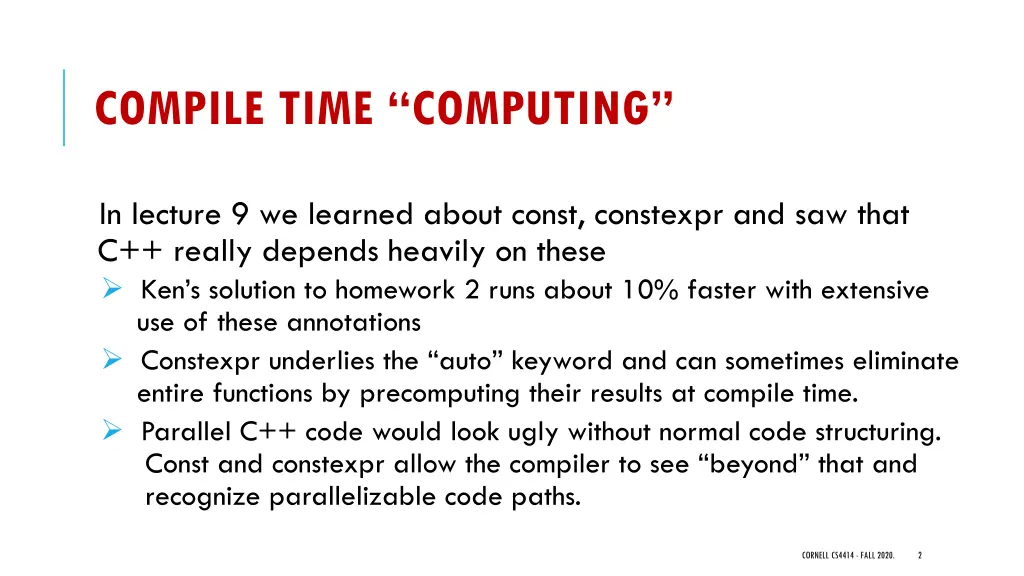 COMPILE TIME “COMPUTING”

In lecture 9 we learned about const, constexpr and saw that C++ really depends heavily on these

➢ Ken’s solution to homework 2 runs about 10% faster with extensive use of these annotations

➢ Constexpr underlies the “auto” keyword and can sometimes eliminate entire functions by precomputing their results at compile time.

➢ Parallel C++ code would look ugly without normal code structuring. Const and constexpr allow the compiler to see “beyond” that and recognize parallelizable code paths.

CORNELL CS4414 - FALL 2020. 2